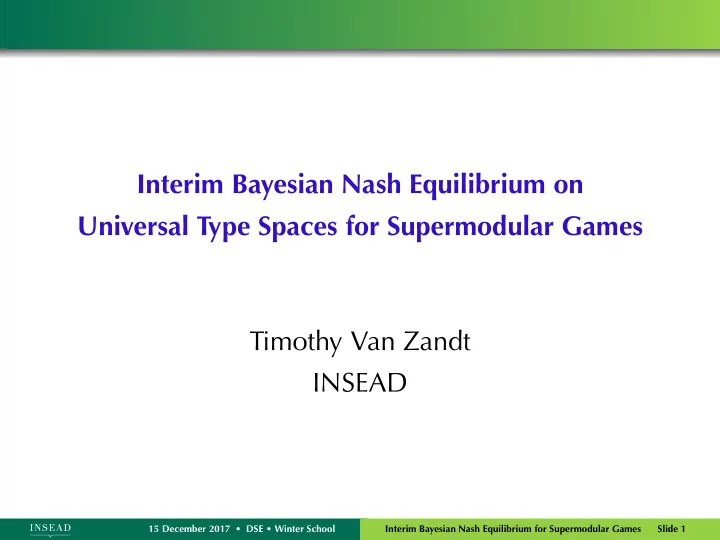 Interim Bayesian Nash Equilibrium on Universal Type Spaces for Supermodular Games

Timothy Van Zandt
INSEAD

INSEAD 15 December 2017 • DSE • Winter School Interim Bayesian Nash Equilibrium for Supermodular Games Slide 1